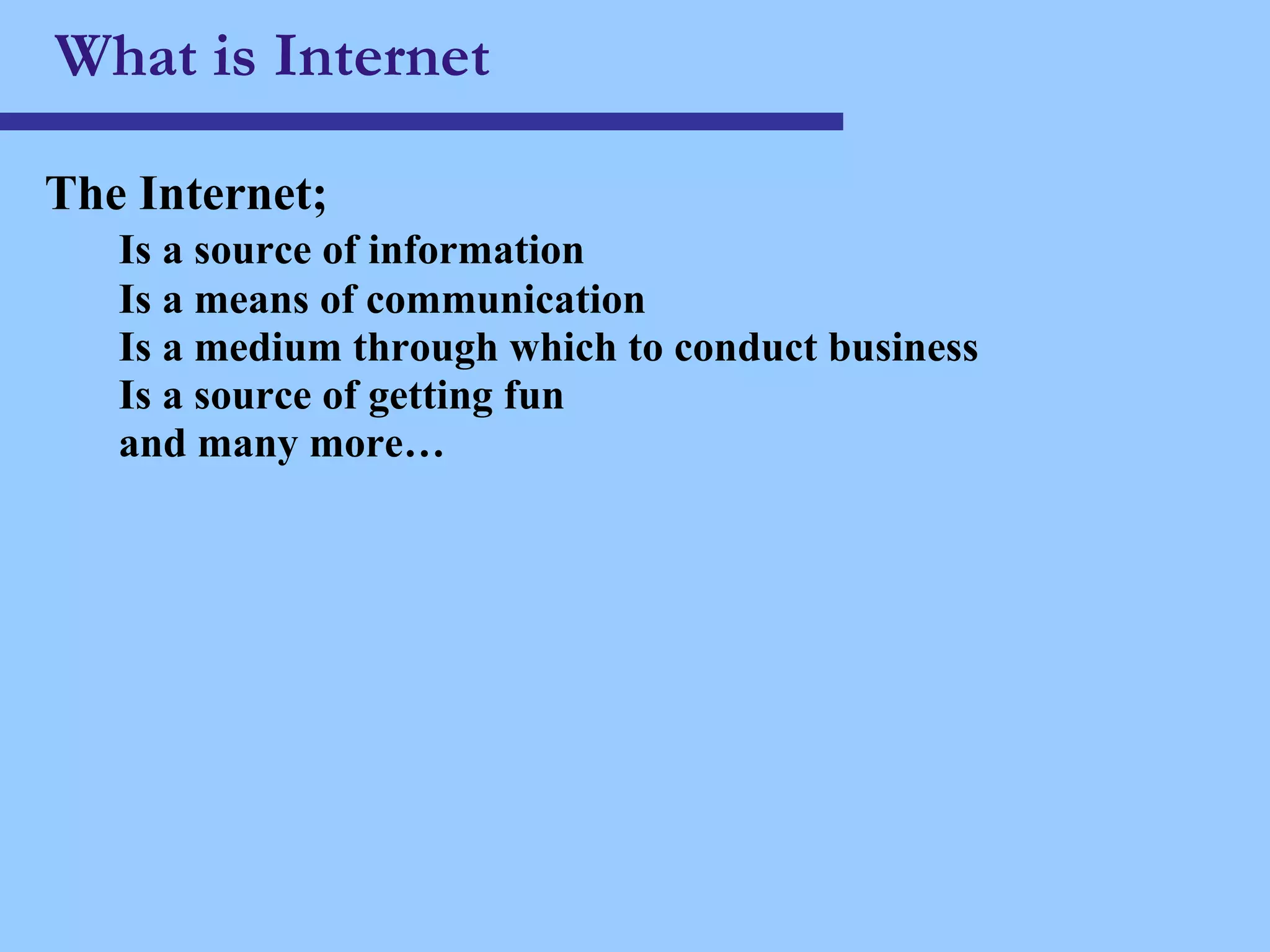 What is Internet

The Internet;

Is a source of information
Is a means of communication
Is a medium through which to conduct business
Is a source of getting fun
and many more…